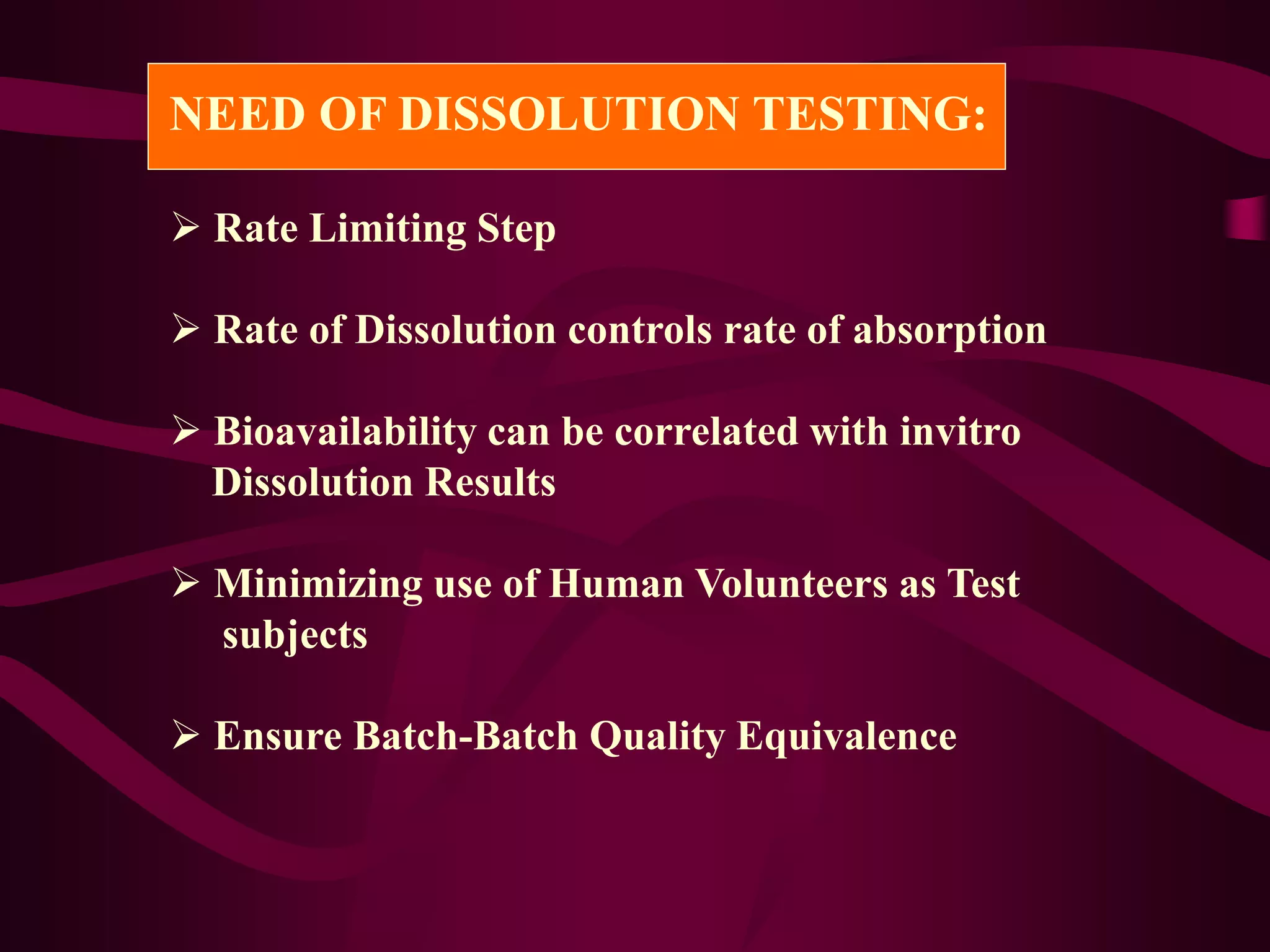 NEED OF DISSOLUTION TESTING:

➢ Rate Limiting Step

➢ Rate of Dissolution controls rate of absorption

➢ Bioavailability can be correlated with invitro Dissolution Results

➢ Minimizing use of Human Volunteers as Test subjects

➢ Ensure Batch-Batch Quality Equivalence